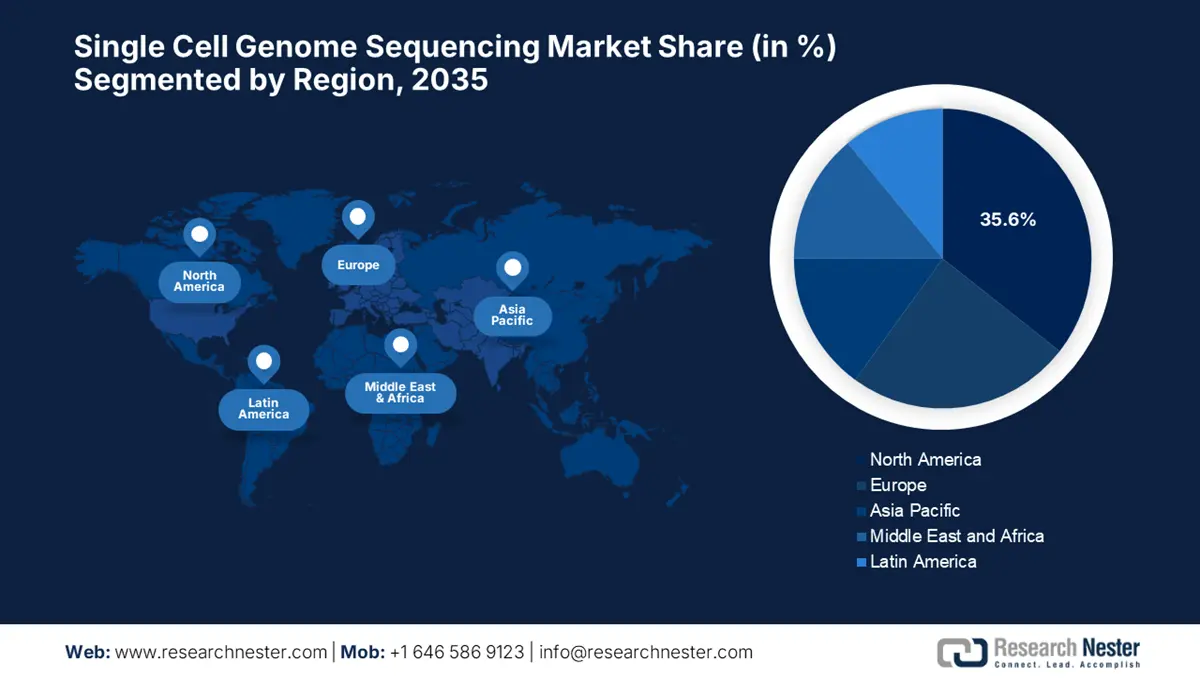 Single Cell Genome Sequencing Market Share (in %) Segmented by Region, 2035

North America

Europe

Asia Pacific

Latin America

Middle East & Africa

35.6%

North America
Europe
Asia Pacific
Middle East and Africa
Latin America

Web: www.researchnester.com | Mob: +1 646 586 9123 | info@researchnester.com

Research Nester
Connect. Lead. Accomplish